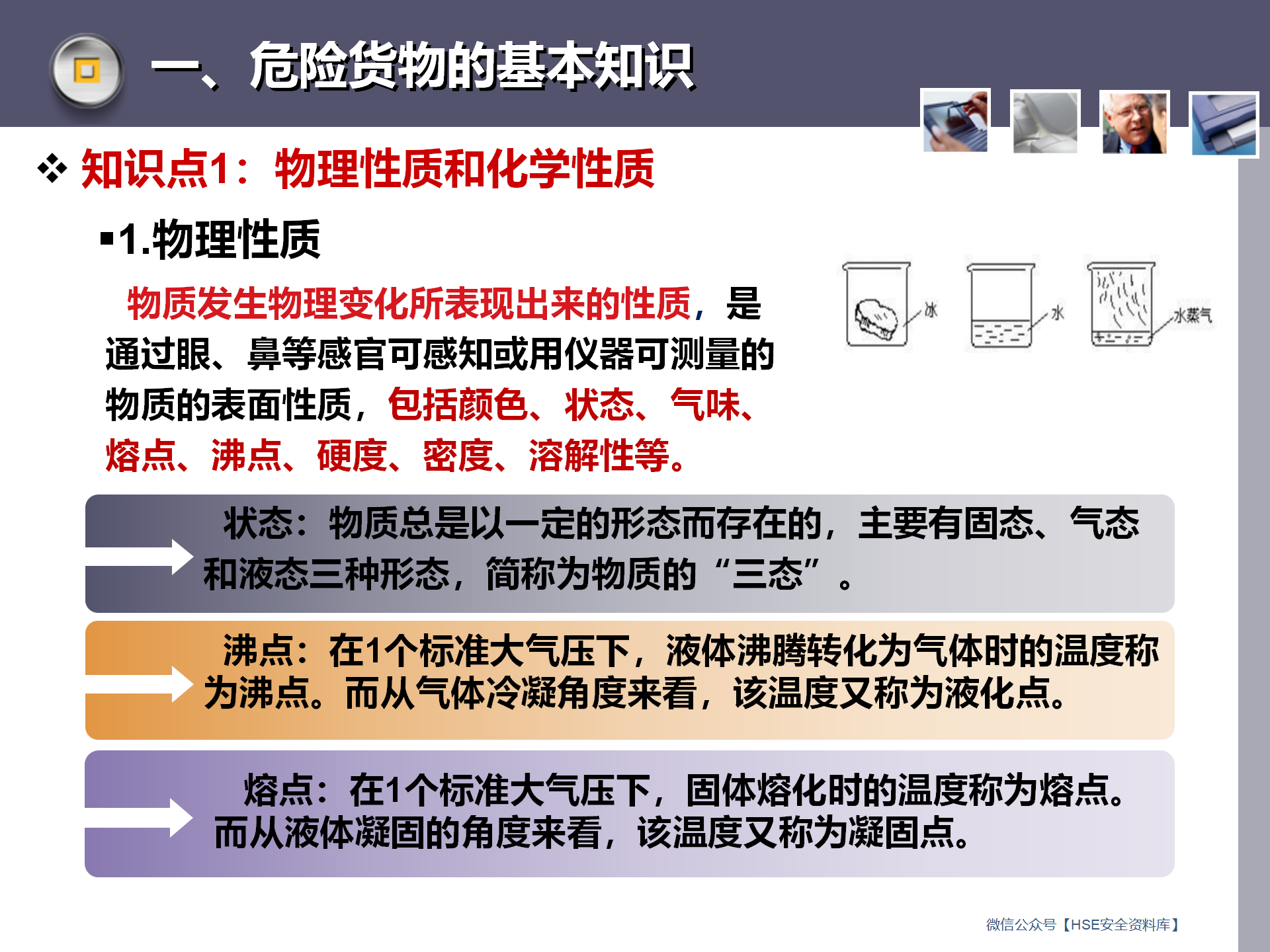 一、危险货物的基本知识

❖ 知识点1：物理性质和化学性质

▪1.物理性质

物质发生物理变化所表现出来的性质，是通过眼、鼻等感官可感知或用仪器可测量的物质的表面性质，包括颜色、状态、气味、熔点、沸点、硬度、密度、溶解性等。

冰 水 水蒸气

状态：物质总是以一定的形态而存在的，主要有固态、气态和液态三种形态，简称为物质的“三态”。

沸点：在1个标准大气压下，液体沸腾转化为气体时的温度称为沸点。而从气体冷凝角度来看，该温度又称为液化点。

熔点：在1个标准大气压下，固体熔化时的温度称为熔点。而从液体凝固的角度来看，该温度又称为凝固点。

微信公众号【HSE安全资料库】